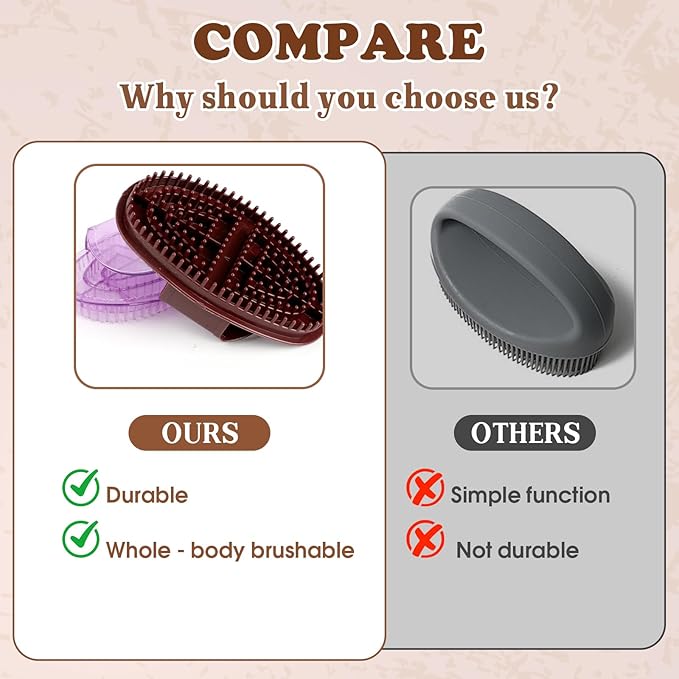 COMPARE
Why should you choose us?

OURS

Durable

Whole - body brushable

OTHERS

Simple function

Not durable